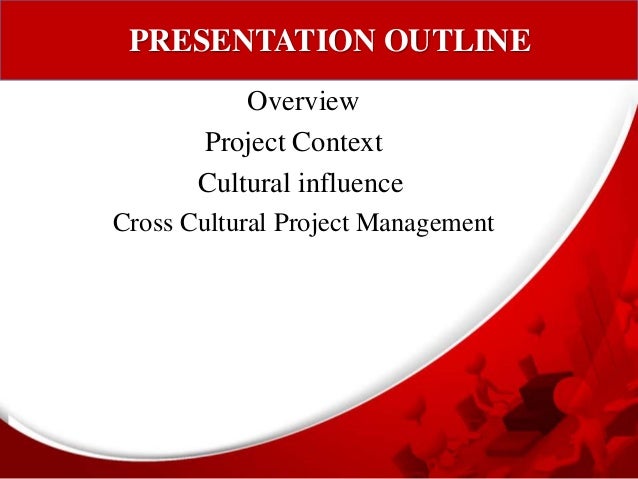 PRESENTATION OUTLINE

Overview

Project Context

Cultural influence

Cross Cultural Project Management